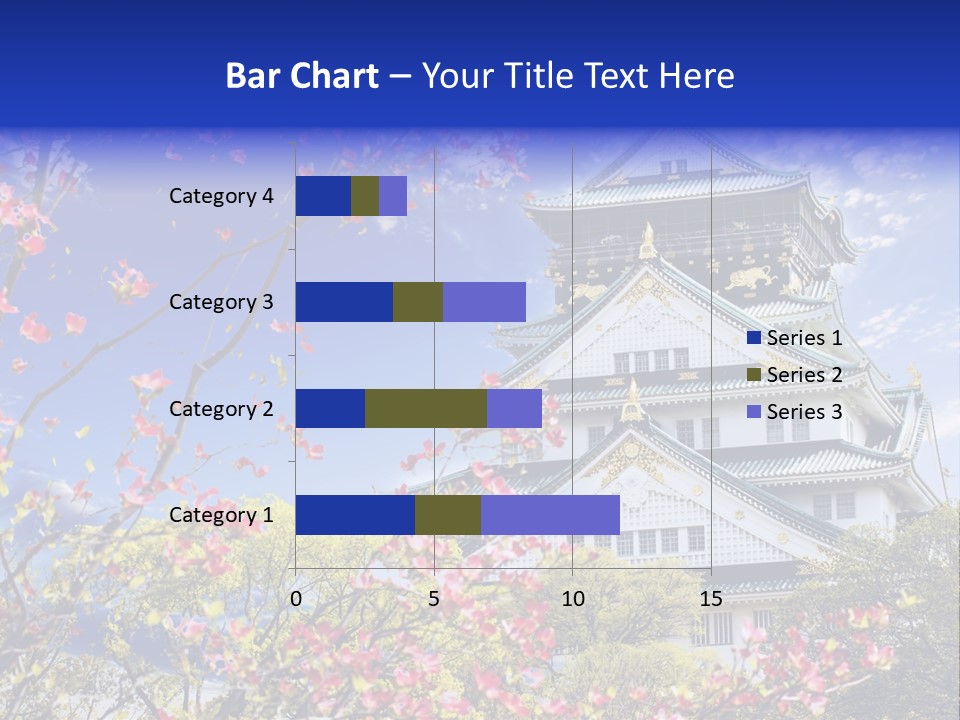 Bar Chart – Your Title Text Here

Category 4
Category 3
Category 2
Category 1

0
5
10
15

Series 1
Series 2
Series 3